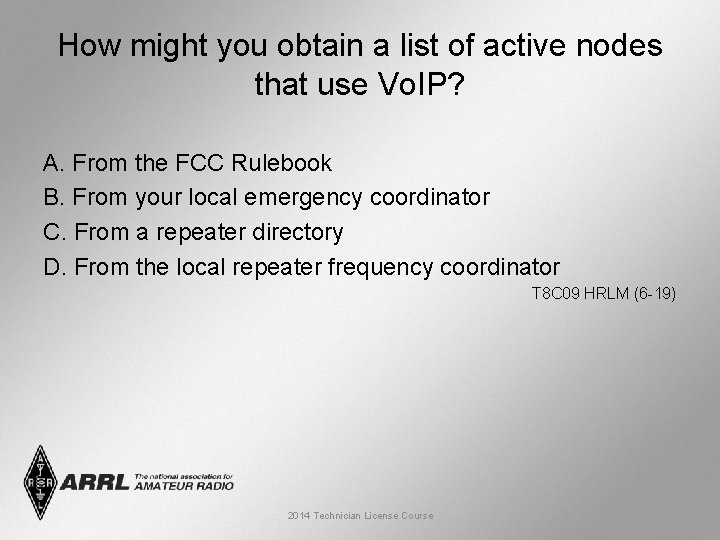 How might you obtain a list of active nodes that use VoIP?

A. From the FCC Rulebook
B. From your local emergency coordinator
C. From a repeater directory
D. From the local repeater frequency coordinator

T8C09 HRLM (6-19)

ARRL The national association for AMATEUR RADIO

2014 Technician License Course